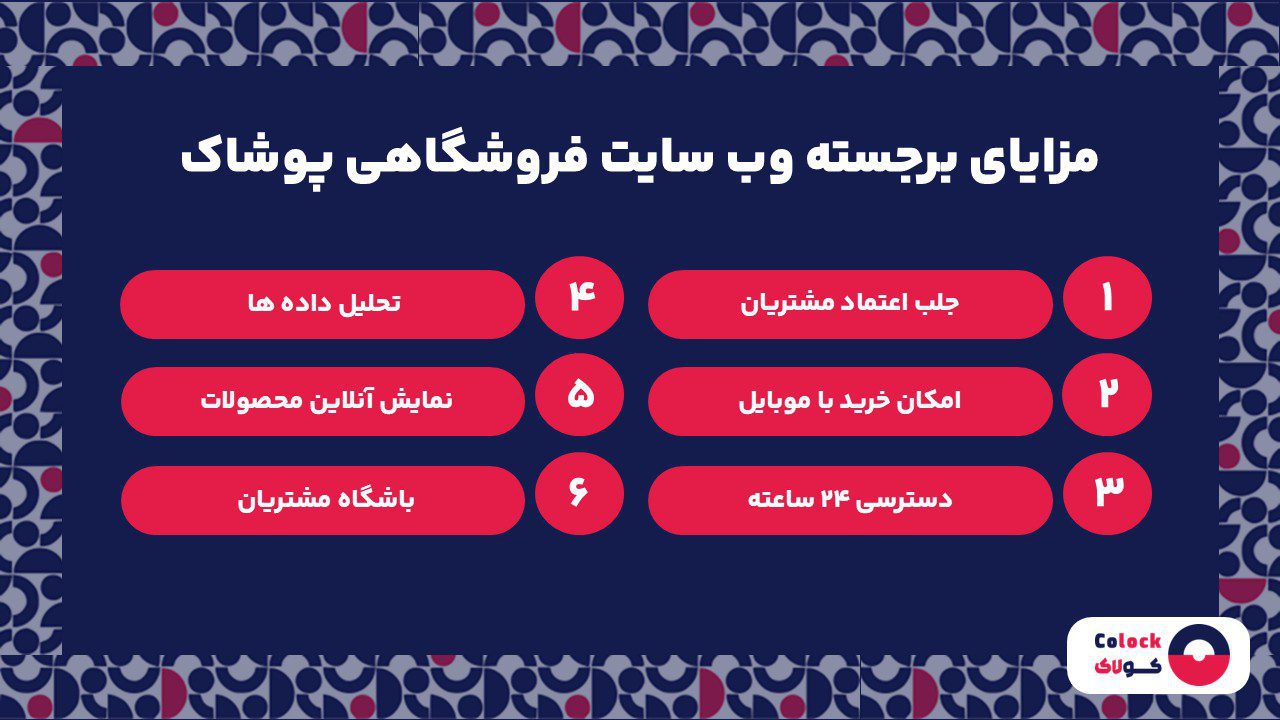 مزایای برجسته وب سایت فروشگاهی پوشاک

۱ جلب اعتماد مشتریان

۲ امکان خرید با موبایل

۳ دسترسی ۲۴ ساعته

۴ تحلیل داده ها

۵ نمایش آنلاین محصولات

۶ باشگاه مشتریان

Colock
کولاک